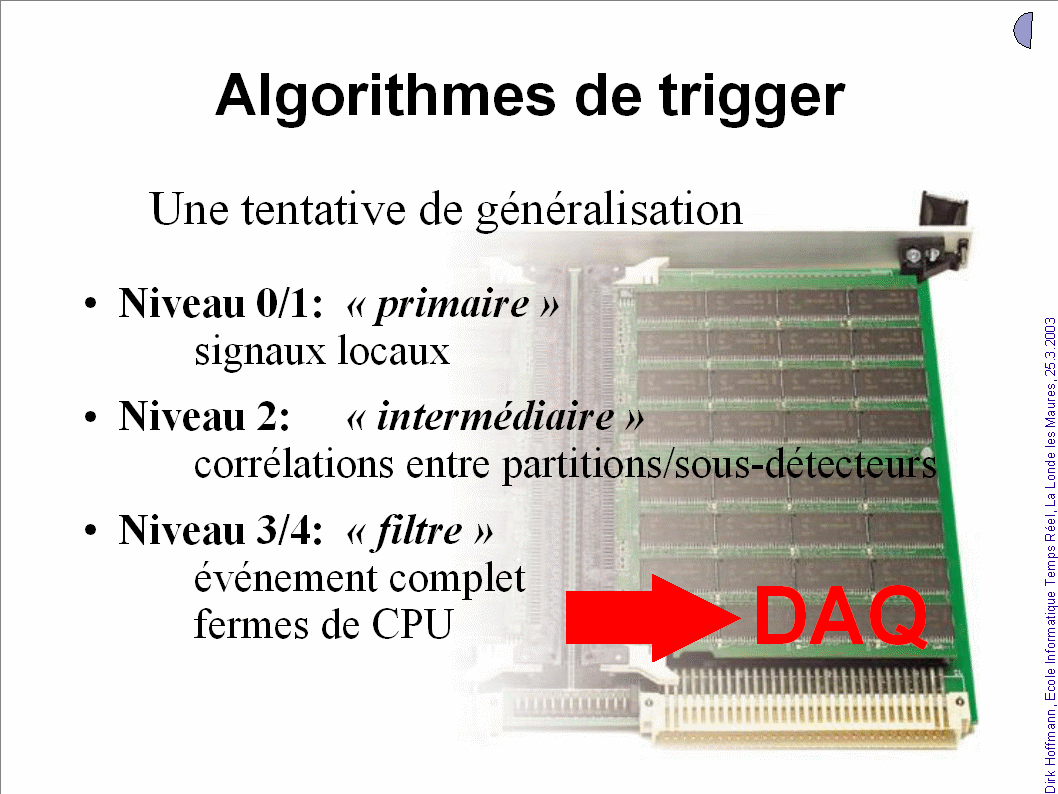 Algorithmes de trigger

Une tentative de généralisation

• Niveau 0/1: « primaire »
signaux locaux

• Niveau 2: « intermédiaire »
corrélations entre partitions/sous-détecteurs

• Niveau 3/4: « filtre »
événement complet
fermes de CPU

DAQ

Dirk Hoffmann, Ecole Informatique Temps Réel, La Londe les Maures, 25.3.2003